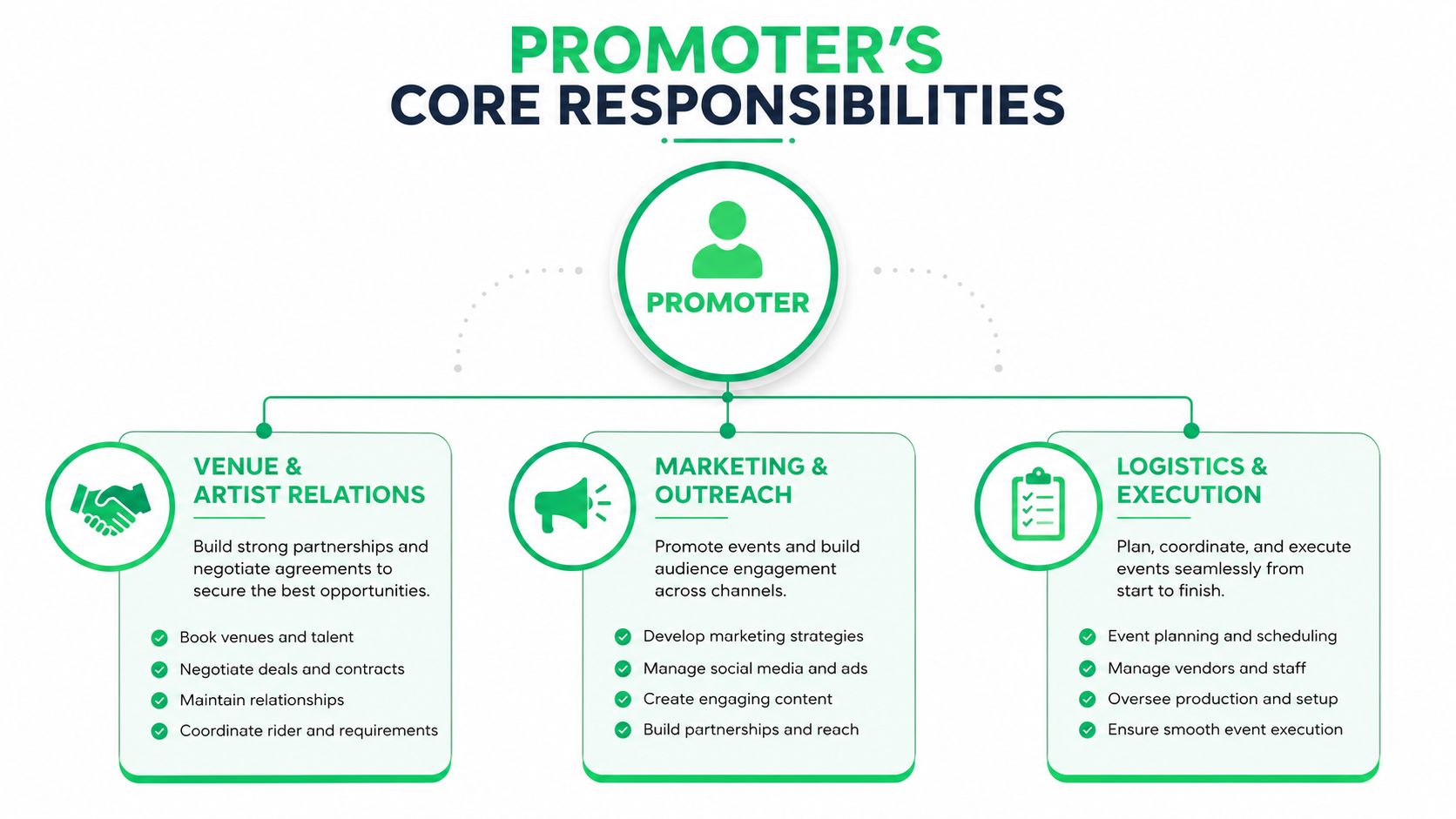 PROMOTER'S
CORE RESPONSIBILITIES

PROMOTER

VENUE & ARTIST RELATIONS

Build strong partnerships and negotiate agreements to secure the best opportunities.

Book venues and talent
Negotiate deals and contracts
Maintain relationships
Coordinate rider and requirements

MARKETING & OUTREACH

Promote events and build audience engagement across channels.

Develop marketing strategies
Manage social media and ads
Create engaging content
Build partnerships and reach

LOGISTICS & EXECUTION

Plan, coordinate, and execute events seamlessly from start to finish.

Event planning and scheduling
Manage vendors and staff
Oversee production and setup
Ensure smooth event execution